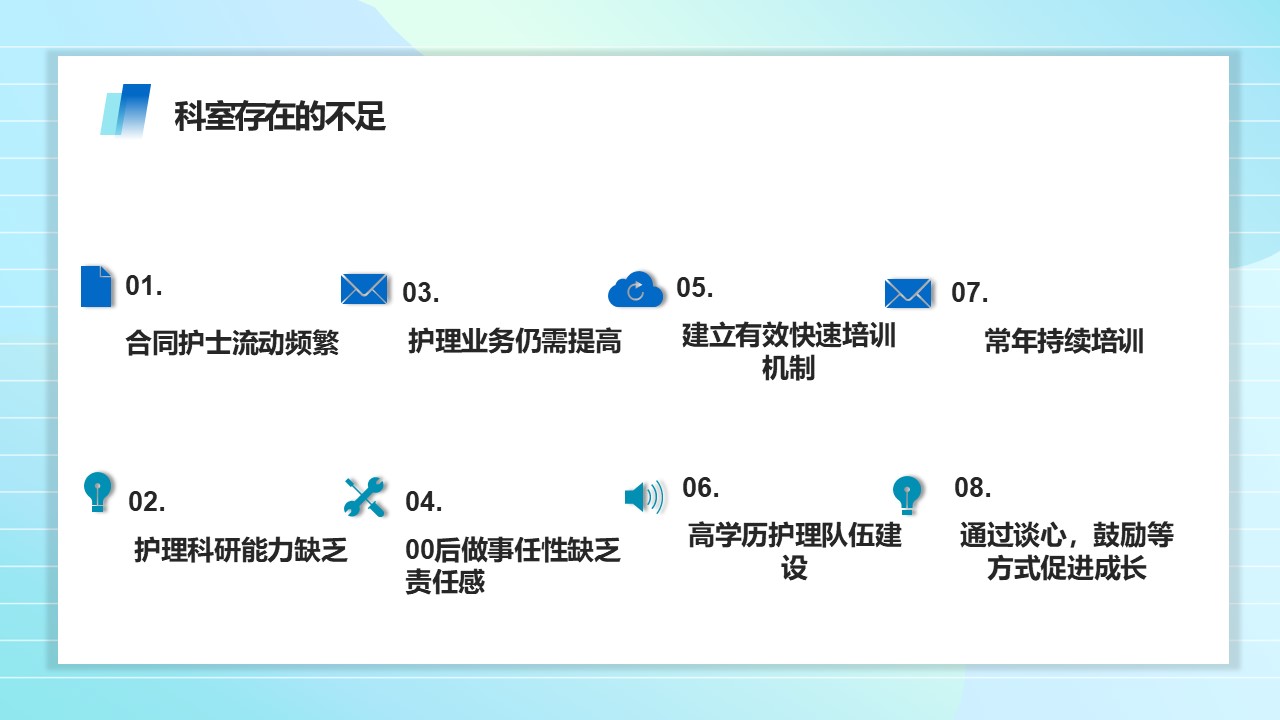 科室存在的不足

01.
合同护士流动频繁

03.
护理业务仍需提高

05.
建立有效快速培训机制

07.
常年持续培训

02.
护理科研能力缺乏

04.
00后做事任性缺乏责任感

06.
高学历护理队伍建设

08.
通过谈心，鼓励等方式促进成长